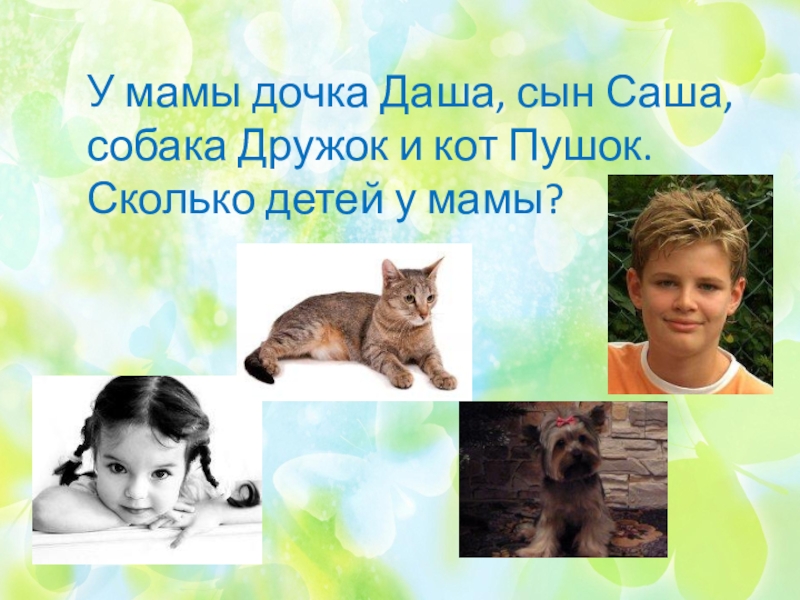 У мамы дочка Даша, сын Саша, собака Дружок и кот Пушок. Сколько детей у мамы?